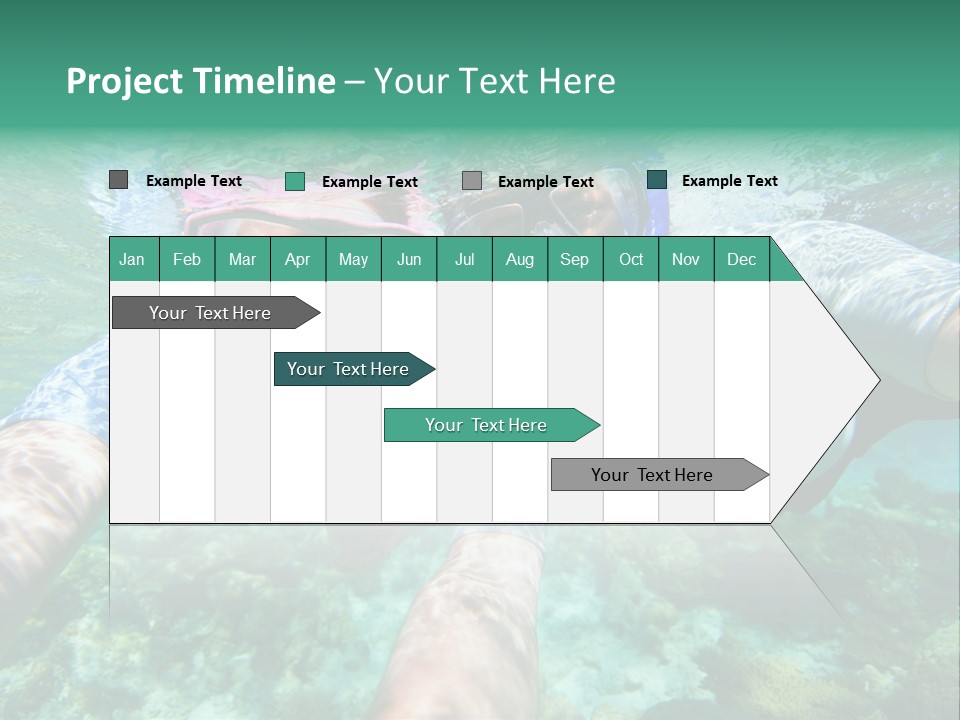 Project Timeline – Your Text Here

Example Text Example Text Example Text Example Text

| Jan | Feb | Mar | Apr | May | Jun | Jul | Aug | Sep | Oct | Nov | Dec |
|---|---|---|---|---|---|---|---|---|---|---|---|

Your Text Here

Your Text Here

Your Text Here

Your Text Here